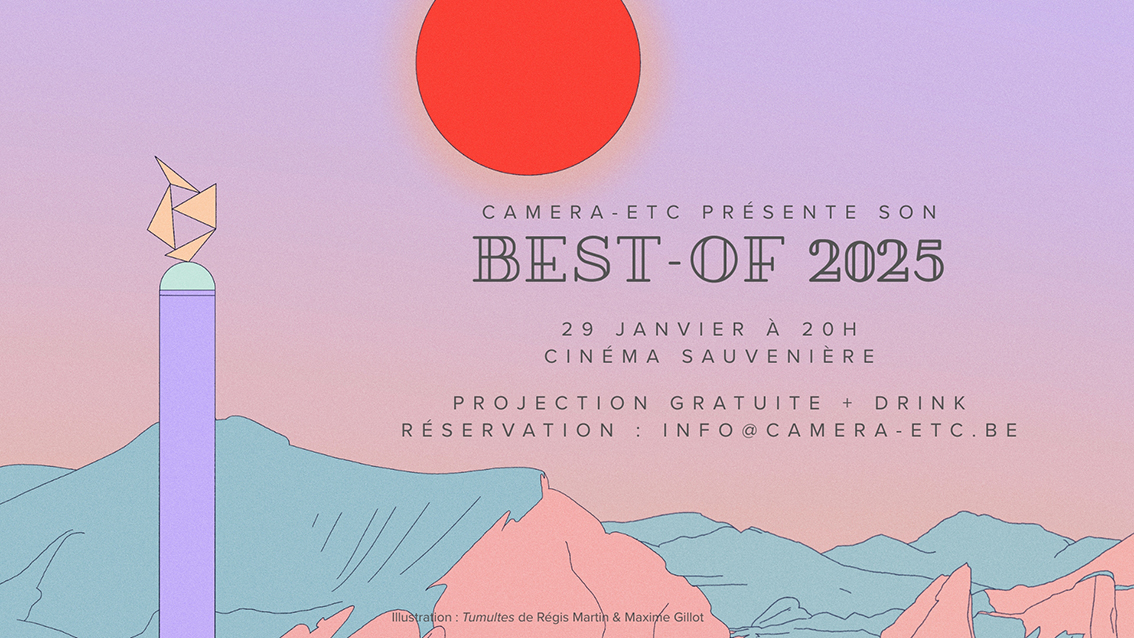 CAMERA-ETC PRÉSENTE SON
BEST-OF 2025

29 JANVIER À 20H
CINÉMA SAUVENIÈRE

PROJECTION GRATUITE + DRINK
RÉSERVATION : INFO@CAMERA-ETC.BE

Illustration : Tumultes de Régis Martin & Maxime Gillot